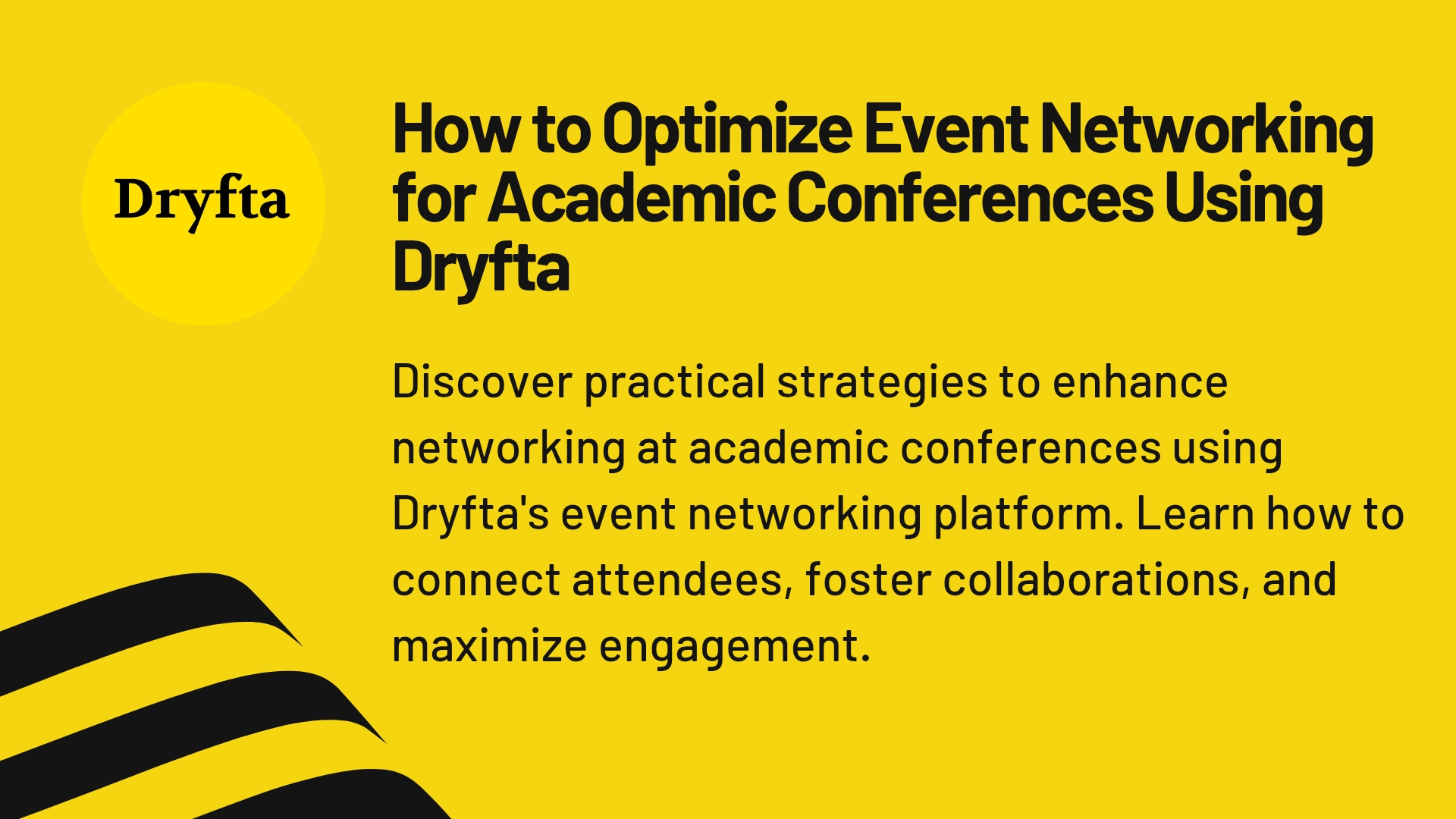 Dryfta

How to Optimize Event Networking for Academic Conferences Using Dryfta

Discover practical strategies to enhance networking at academic conferences using Dryfta's event networking platform. Learn how to connect attendees, foster collaborations, and maximize engagement.